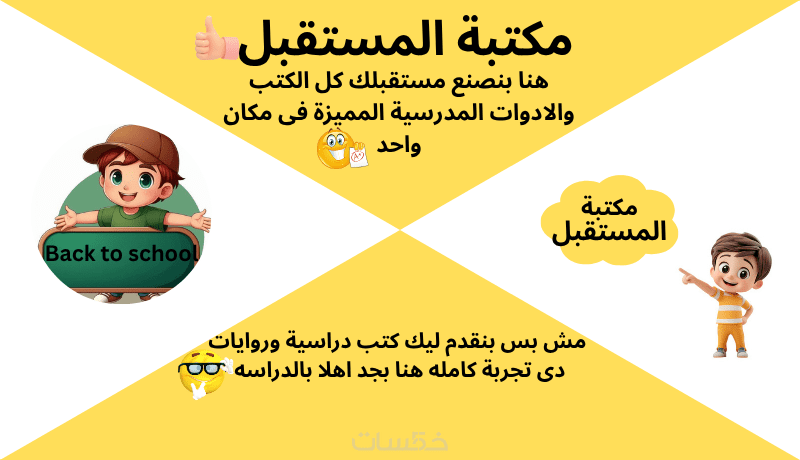 مكتبة المستقبل

هنا بنصنع مستقبلك كل الكتب والادوات المدرسية المميزة فى مكان واحد

Back to school

مكتبة المستقبل

مش بس بنقدم ليك كتب دراسية وروايات دى تجربة كامله هنا بجد اهلا بالدراسه

خمسات